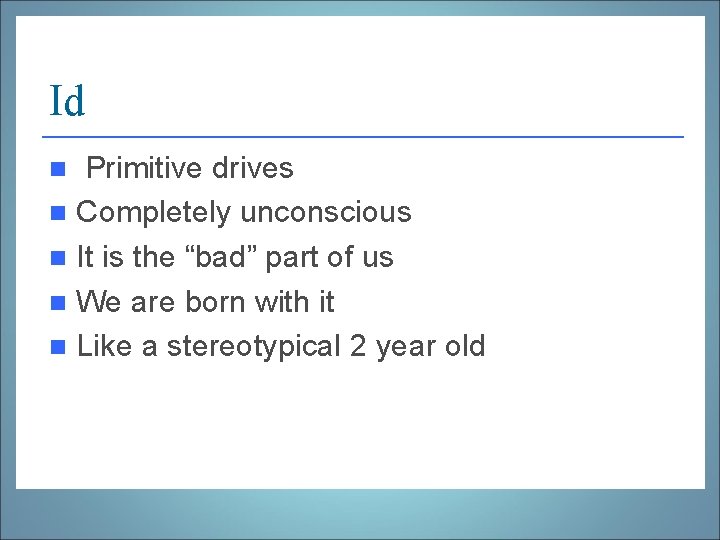 Id

- Primitive drives
- Completely unconscious
- It is the “bad” part of us
- We are born with it
- Like a stereotypical 2 year old